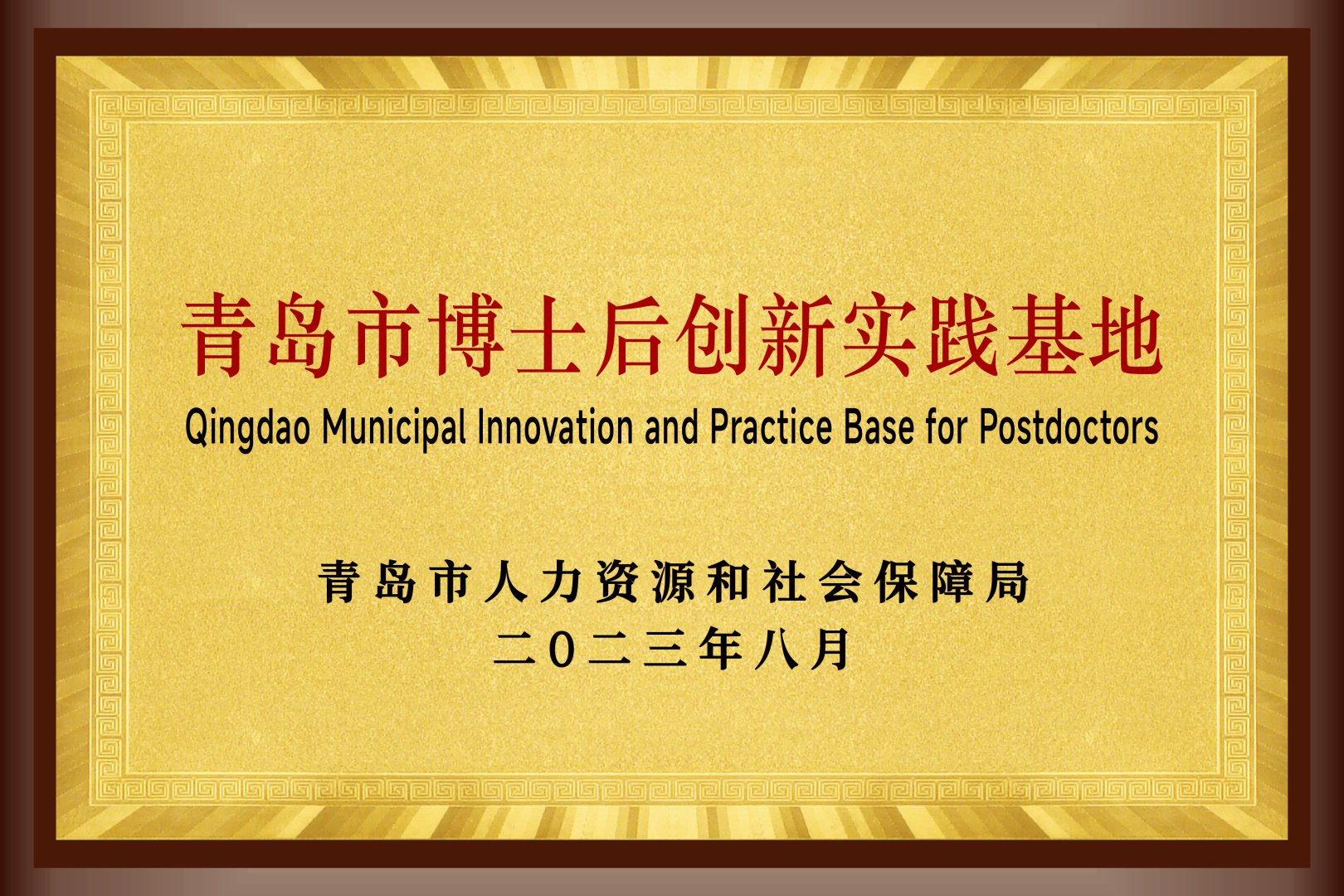 青岛市博士后创新实践基地
Qingdao Municipal Innovation and Practice Base for Postdoctors

青岛市人力资源和社会保障局
二〇二三年八月